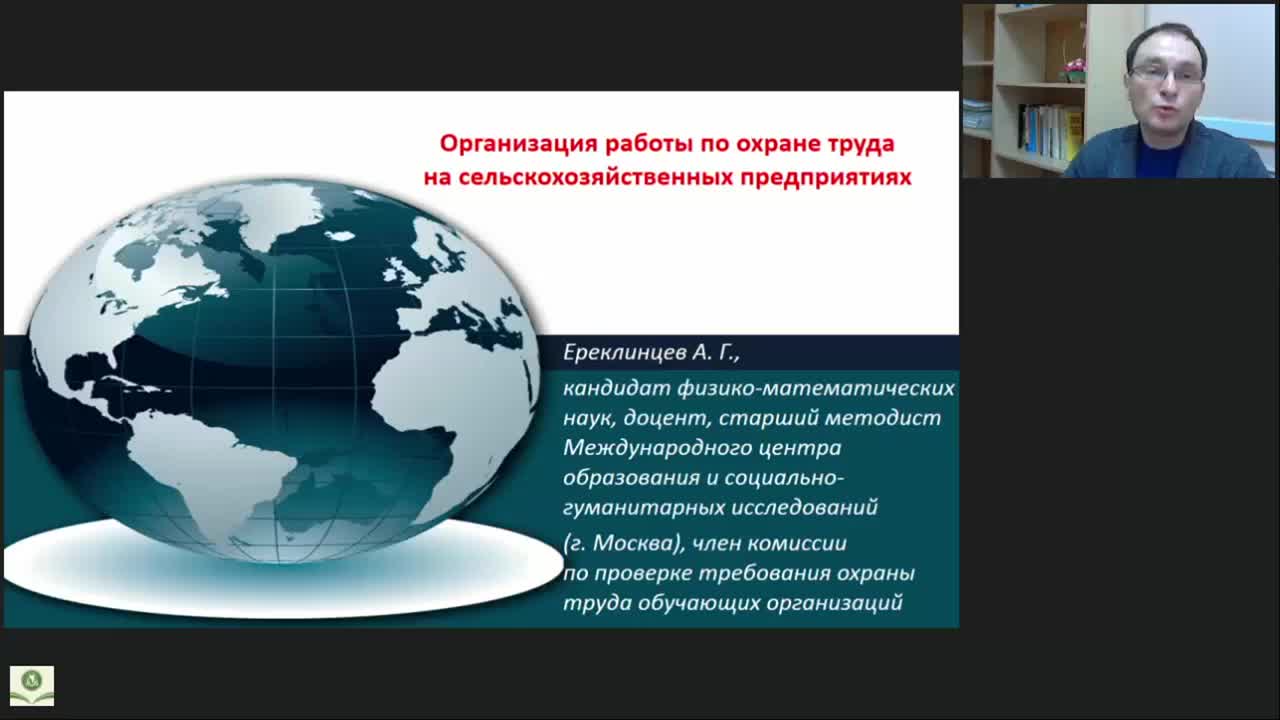 Организация работы по охране труда на сельскохозяйственных предприятиях

Ереклинцев А. Г.,

кандидат физико-математических наук, доцент, старший методист Международного центра образования и социально-гуманитарных исследований (г. Москва), член комиссии по проверке требования охраны труда обучающих организаций